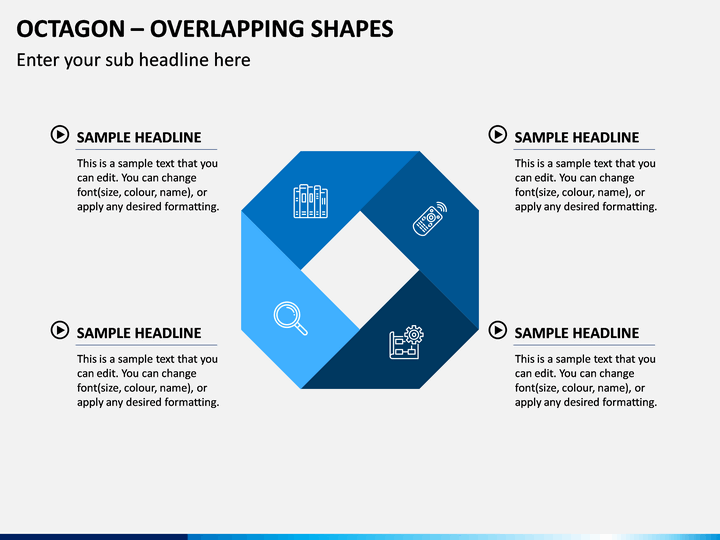 OCTAGON – OVERLAPPING SHAPES

Enter your sub headline here

SAMPLE HEADLINE

This is a sample text that you can edit. You can change font(size, colour, name), or apply any desired formatting.

SAMPLE HEADLINE

This is a sample text that you can edit. You can change font(size, colour, name), or apply any desired formatting.

SAMPLE HEADLINE

This is a sample text that you can edit. You can change font(size, colour, name), or apply any desired formatting.

SAMPLE HEADLINE

This is a sample text that you can edit. You can change font(size, colour, name), or apply any desired formatting.